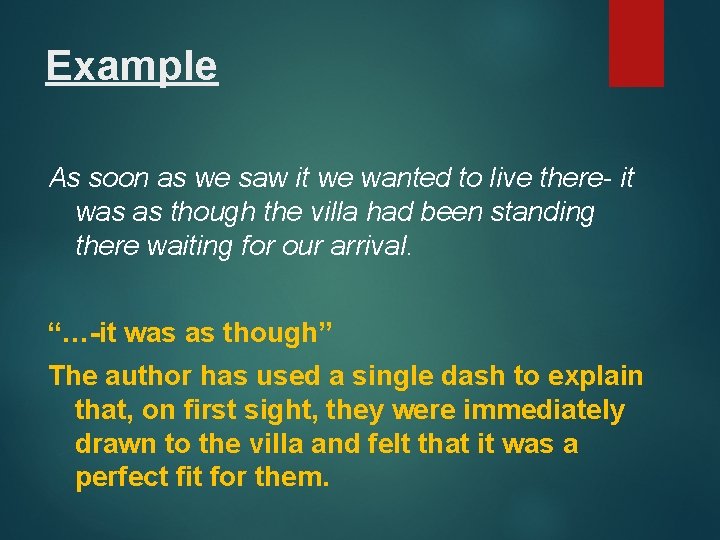 Example

As soon as we saw it we wanted to live there- it was as though the villa had been standing there waiting for our arrival.

“…-it was as though”

The author has used a single dash to explain that, on first sight, they were immediately drawn to the villa and felt that it was a perfect fit for them.